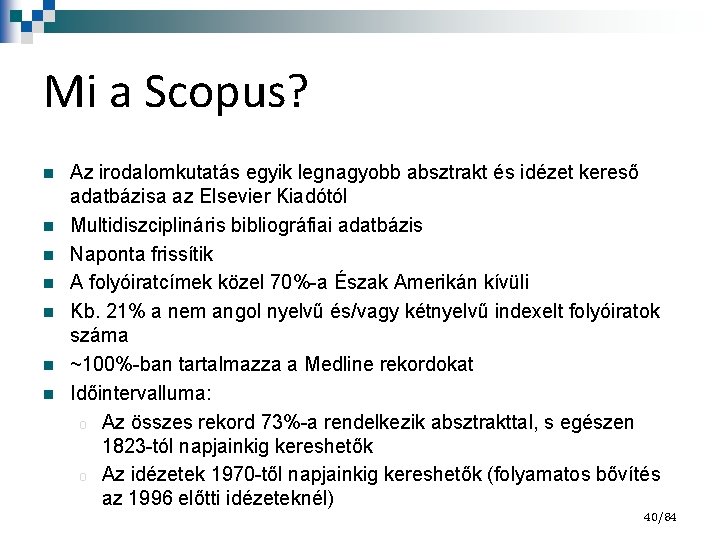 Mi a Scopus?

Az irodalomkutatás egyik legnagyobb absztrakt és idézet kereső adatbázisa az Elsevier Kiadótól

Multidiszciplináris bibliográfiai adatbázis

Naponta frissítik

A folyóiratcímek közel 70%-a Észak Amerikán kívüli

Kb. 21% a nem angol nyelvű és/vagy kétnyelvű indexelt folyóiratok száma

~100%-ban tartalmazza a Medline rekordokat

Időintervalluma:

Az összes rekord 73%-a rendelkezik absztrakttal, s egészen 1823-tól napjainkig kereshetők

Az idézetek 1970-től napjainkig kereshetők (folyamatos bővítés az 1996 előtti idézeteknél)

40/84